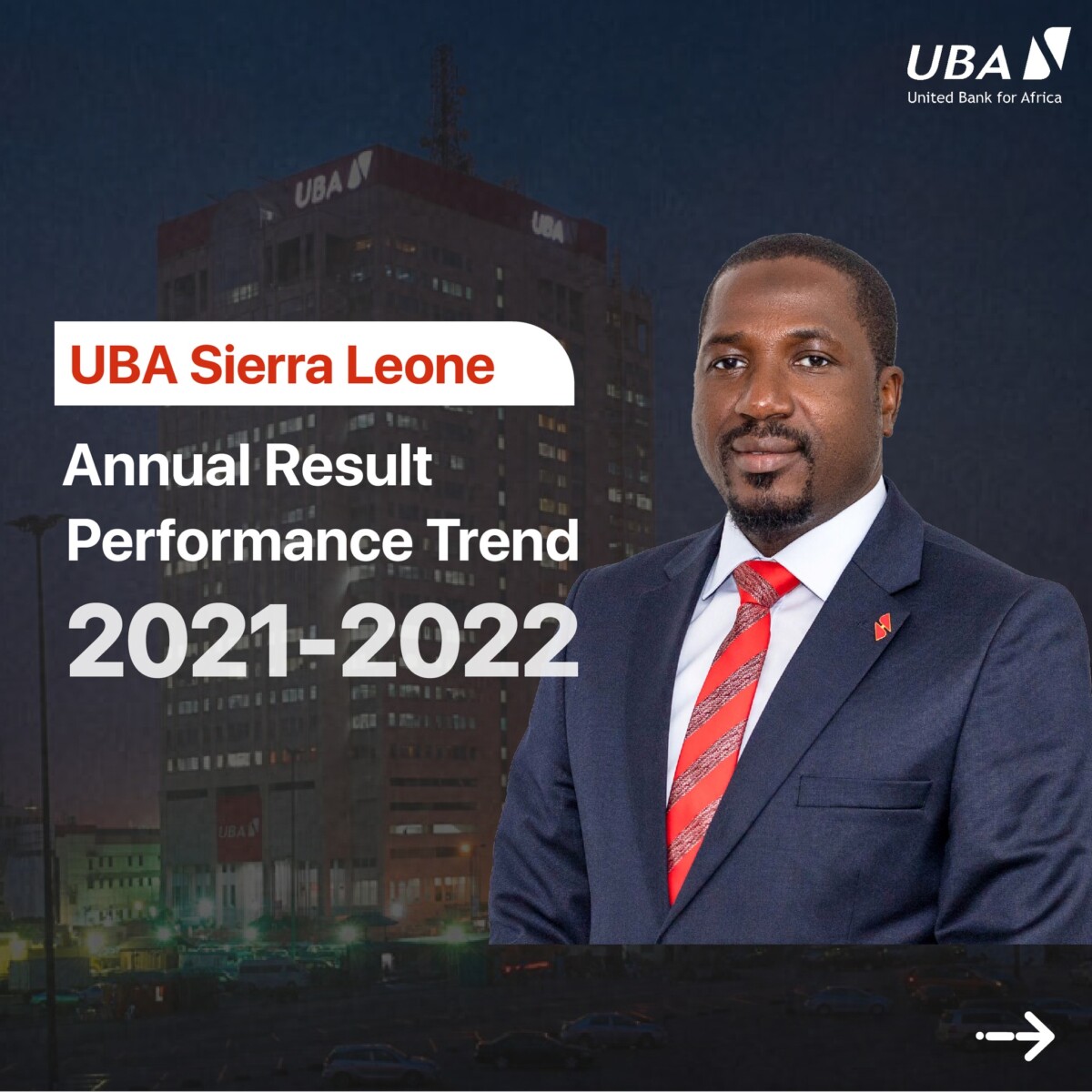 UBA
United Bank for Africa

UBA
UBA

UBA Sierra Leone

Annual Result Performance Trend

2021-2022

UBA